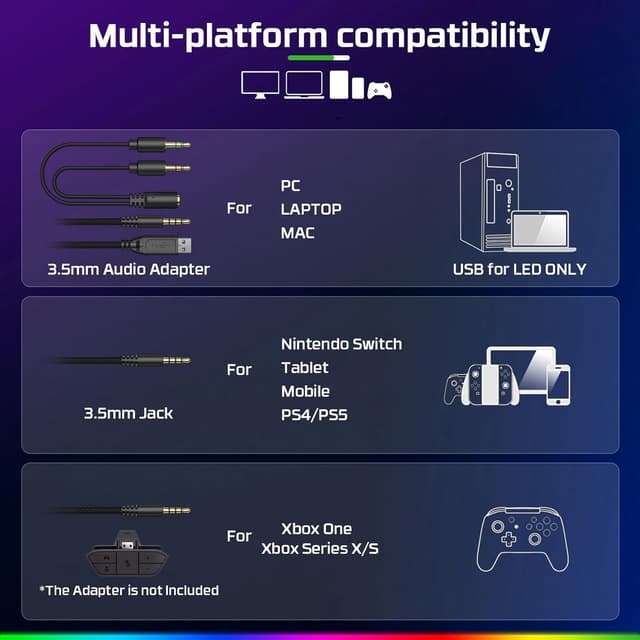 Multi-platform compatibility

3.5mm Audio Adapter

For

PC
LAPTOP
MAC

USB for LED ONLY

3.5mm Jack

For

Nintendo Switch
Tablet
Mobile
PS4/PS5

*The Adapter is not Included

For

Xbox One
Xbox Series X/S